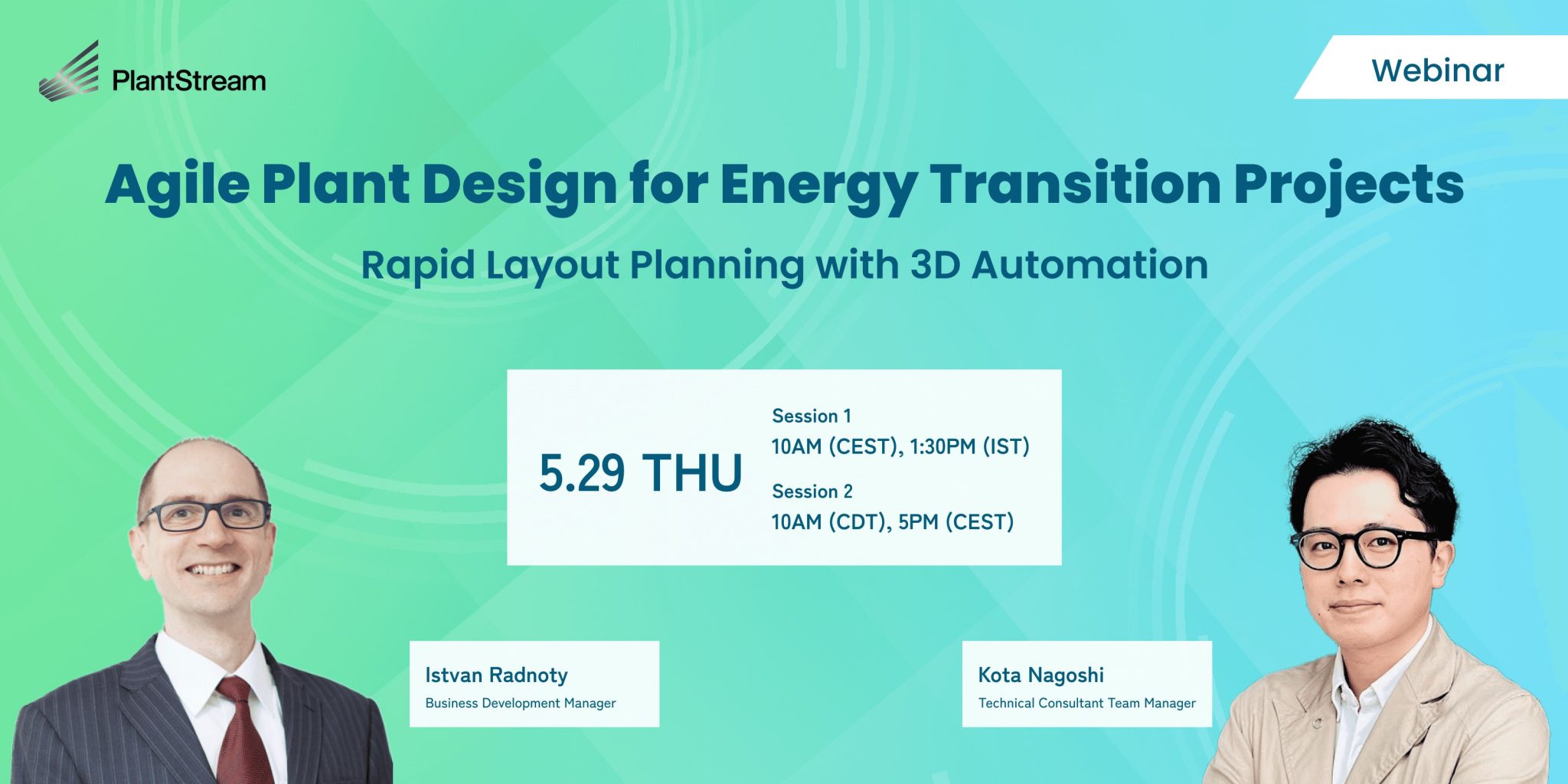 PlantStream

Webinar

Agile Plant Design for Energy Transition Projects

Rapid Layout Planning with 3D Automation

5.29 THU

Session 1
10AM (CEST), 1:30PM (IST)

Session 2
10AM (CDT), 5PM (CEST)

Istvan Radnoty
Business Development Manager

Kota Nagoshi
Technical Consultant Team Manager